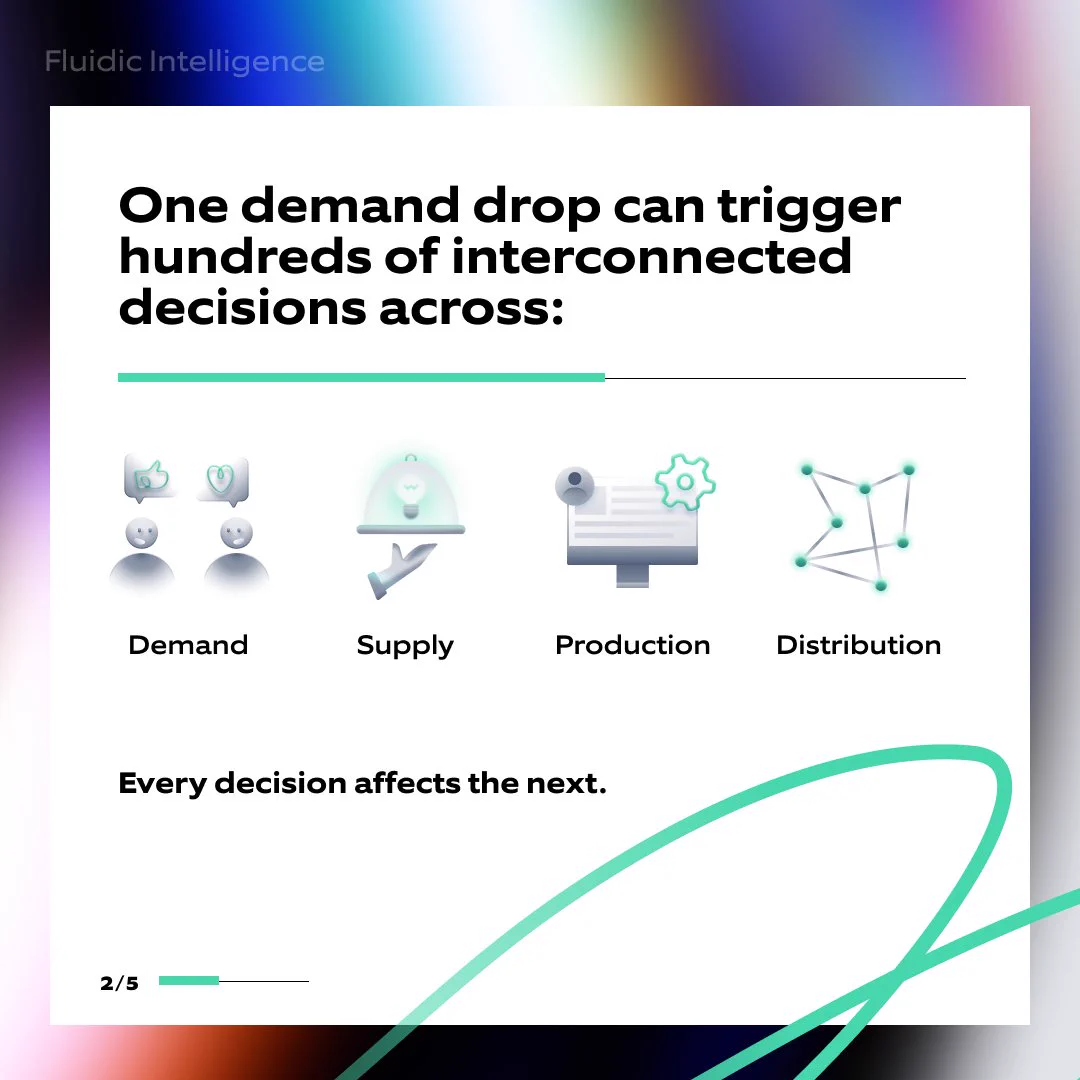 Fluidic Intelligence

One demand drop can trigger hundreds of interconnected decisions across:

Demand

Supply

Production

Distribution

Every decision affects the next.

2/5